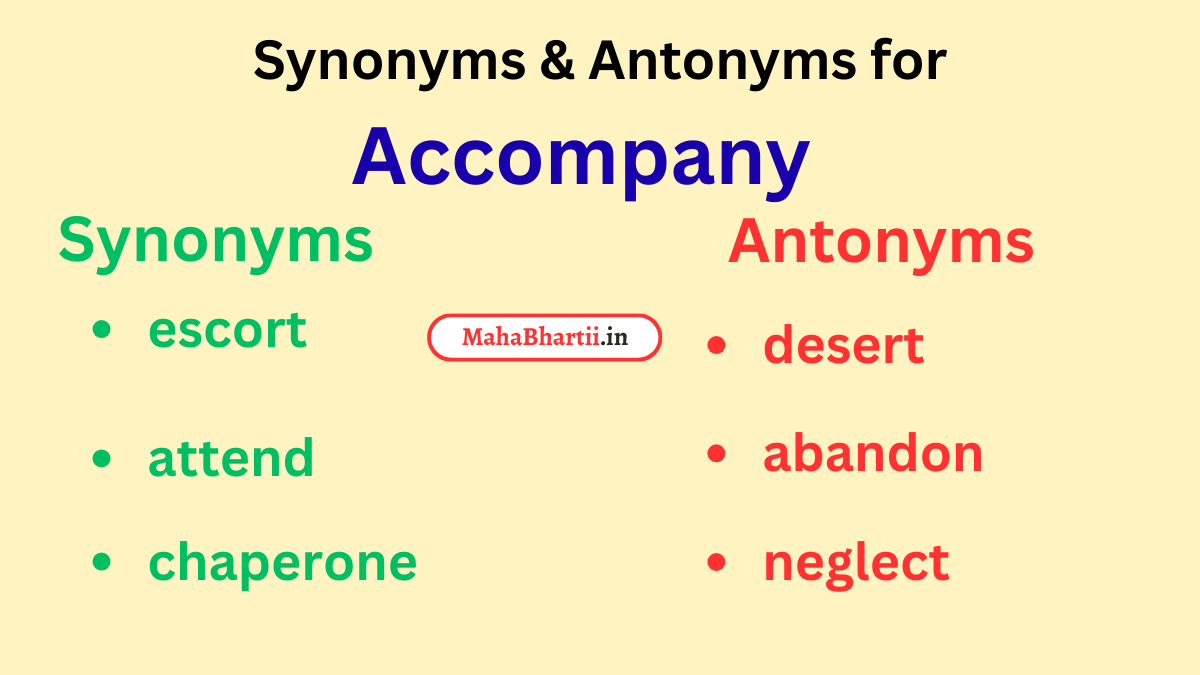 Synonyms & Antonyms for

Accompany

Synonyms

- escort
- attend
- chaperone

MahaBhartii.in

Antonyms

- desert
- abandon
- neglect